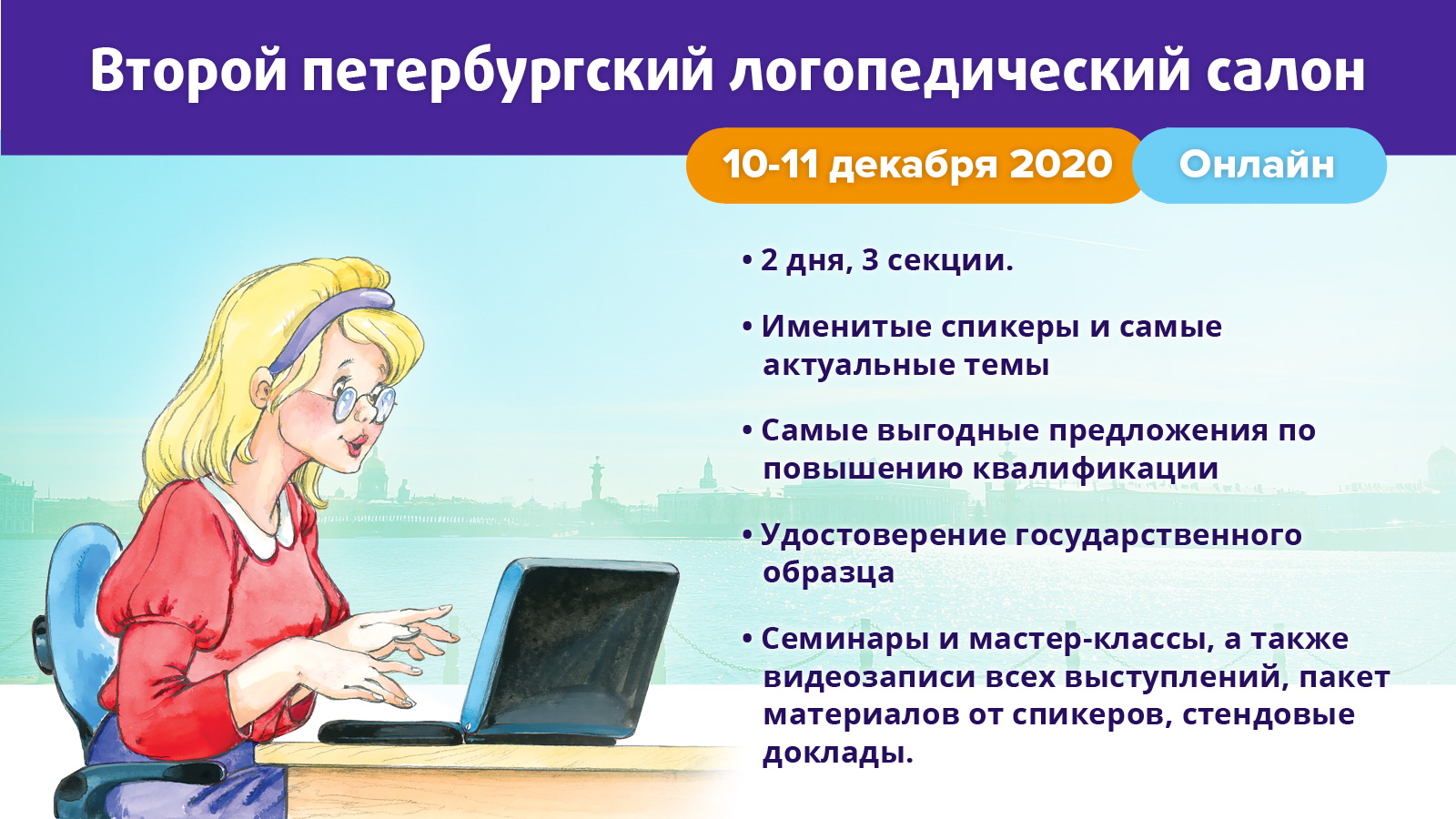 Второй петербургский логопедический салон

10-11 декабря 2020

Онлайн

• 2 дня, 3 секции.

• Именитые спикеры и самые актуальные темы

• Самые выгодные предложения по повышению квалификации

• Удостоверение государственного образца

• Семинары и мастер-классы, а также видеозаписи всех выступлений, пакет материалов от спикеров, стендовые доклады.